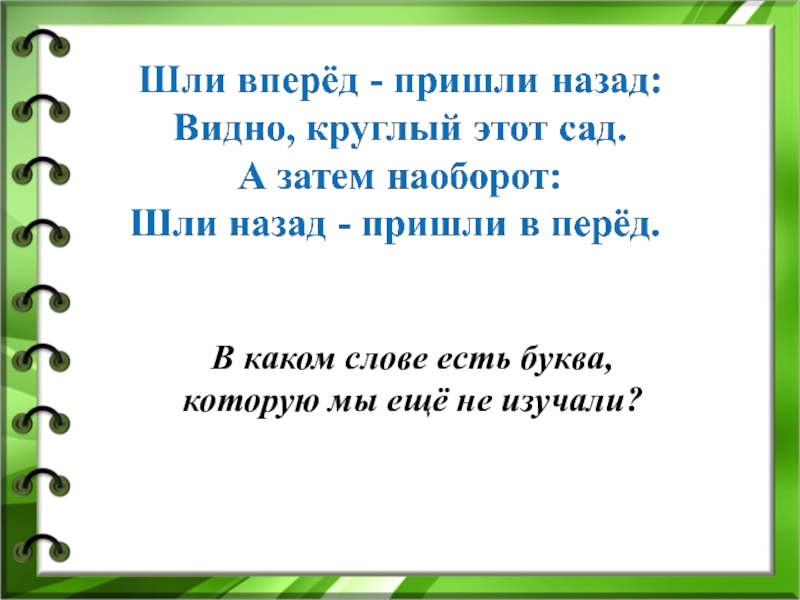 Шли вперёд - пришли назад:
Видно, круглый этот сад.
А затем наоборот:
Шли назад - пришли в перёд.

В каком слове есть буква, которую мы ещё не изучали?